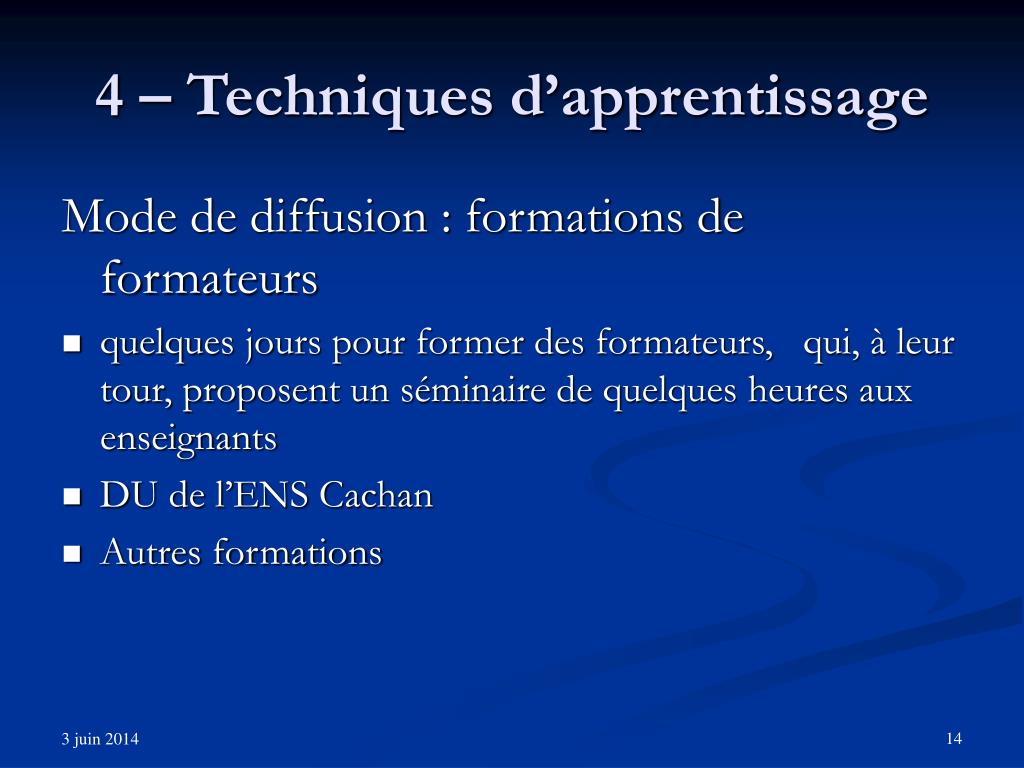 4 – Techniques d’apprentissage

Mode de diffusion : formations de formateurs

- quelques jours pour former des formateurs,  qui, à leur tour, proposent un séminaire de quelques heures aux enseignants
- DU de l’ENS Cachan
- Autres formations

3 juin 2014

14